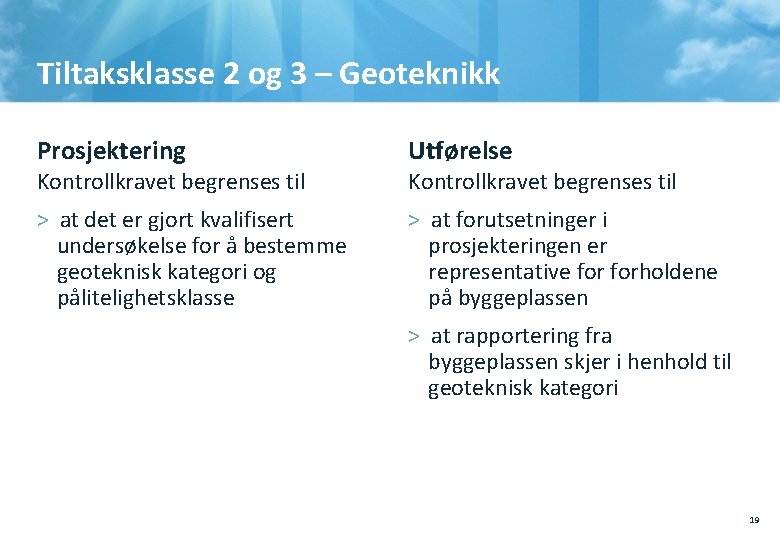 Tiltaksklasse 2 og 3 – Geoteknikk

Prosjektering
Kontrollkravet begrenses til

> at det er gjort kvalifisert undersøkelse for å bestemme geoteknisk kategori og pålitelighetsklasse

Utførelse
Kontrollkravet begrenses til

> at forutsetninger i prosjekteringen er representative for forholdene på byggeplassen

> at rapportering fra byggeplassen skjer i henhold til geoteknisk kategori

19